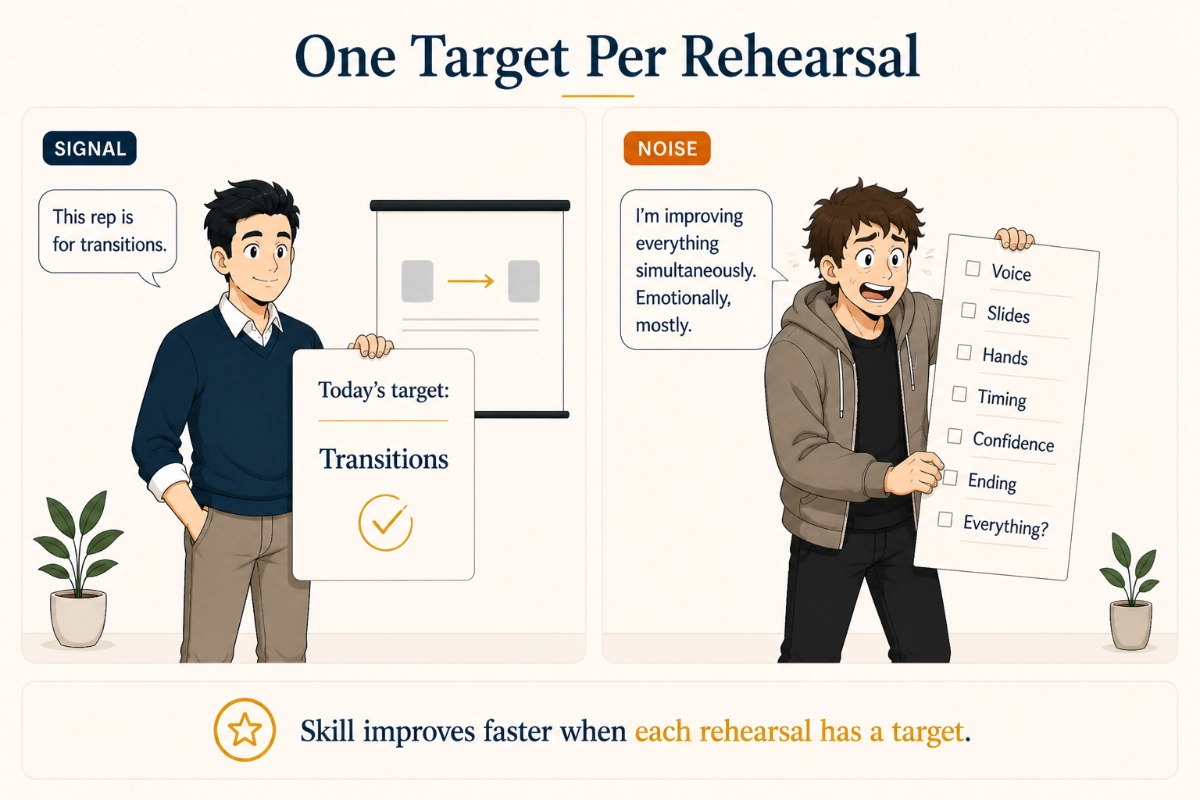 One Target Per Rehearsal

SIGNAL

This rep is for transitions.

Today's target:

Transitions

NOISE

I'm improving everything simultaneously. Emotionally, mostly.

Voice

Slides

Hands

Timing

Confidence

Ending

Everything?

Skill improves faster when each rehearsal has a target.